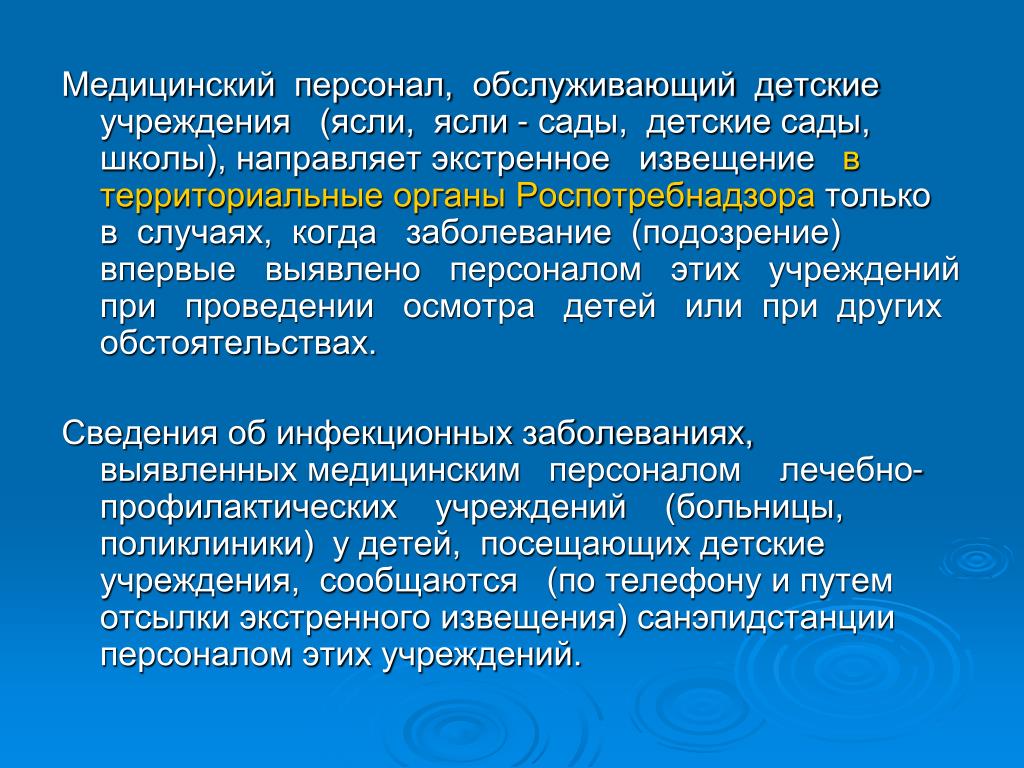 Медицинский персонал, обслуживающий детские учреждения (ясли, ясли - сады, детские сады, школы), направляет экстренное извещение в территориальные органы Роспотребнадзора только в случаях, когда заболевание (подозрение) впервые выявлено персоналом этих учреждений при проведении осмотра детей или при других обстоятельствах.

Сведения об инфекционных заболеваниях, выявленных медицинским персоналом лечебно-профилактических учреждений (больницы, поликлиники) у детей, посещающих детские учреждения, сообщаются (по телефону и путем отсылки экстренного извещения) санэпидстанции персоналом этих учреждений.